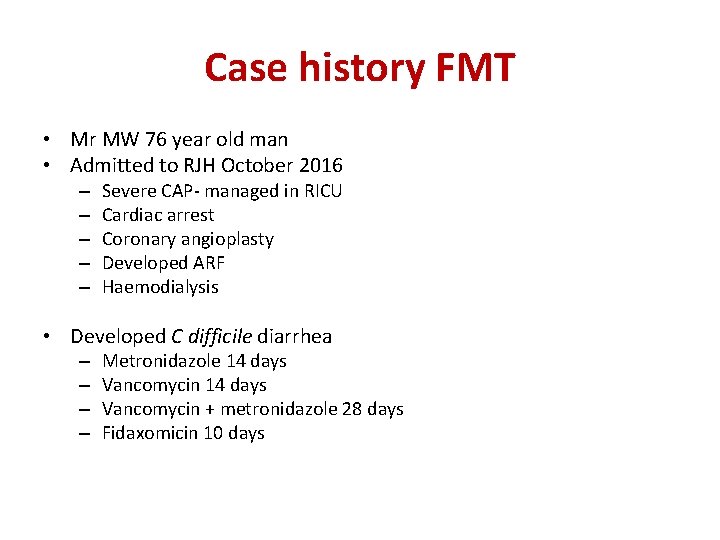 Case history FMT

• Mr MW 76 year old man
• Admitted to RJH October 2016
  – Severe CAP- managed in RICU
  – Cardiac arrest
  – Coronary angioplasty
  – Developed ARF
  – Haemodialysis

• Developed C difficile diarrhea
  – Metronidazole 14 days
  – Vancomycin 14 days
  – Vancomycin + metronidazole 28 days
  – Fidaxomicin 10 days